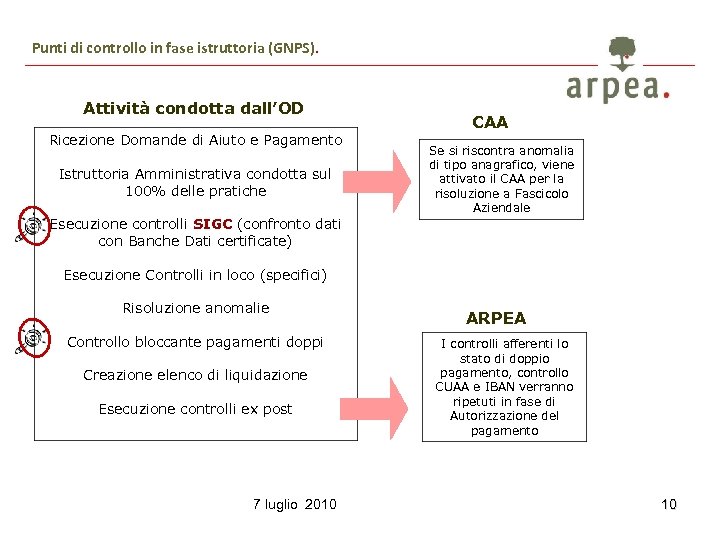 Punti di controllo in fase istruttoria (GNPS).

arpea.

Attività condotta dall'OD

Ricezione Domande di Aiuto e Pagamento

Istruttoria Amministrativa condotta sul 100% delle pratiche

Esecuzione controlli SIGC (confronto dati con Banche Dati certificate)

Esecuzione Controlli in loco (specifici)

Risoluzione anomalie

Controllo bloccante pagamenti doppi

Creazione elenco di liquidazione

Esecuzione controlli ex post

CAA

Se si riscontra anomalia di tipo anagrafico, viene attivato il CAA per la risoluzione a Fascicolo Aziendale

ARPEA

I controlli afferenti lo stato di doppio pagamento, controllo CUAA e IBAN verranno ripetuti in fase di Autorizzazione del pagamento

7 luglio 2010

10